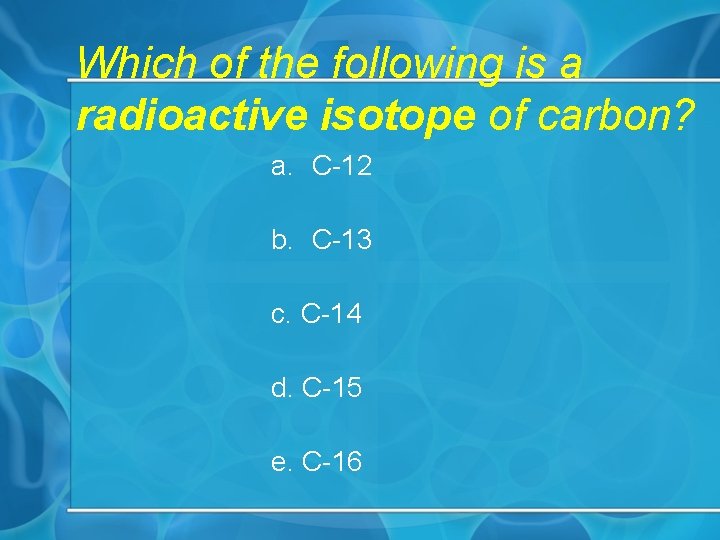 Which of the following is a radioactive isotope of carbon?

a. C-12

b. C-13

c. C-14

d. C-15

e. C-16